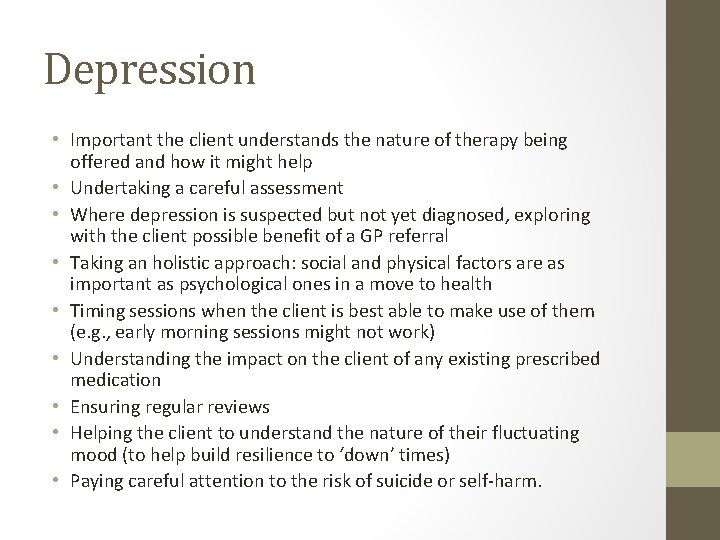 Depression

• Important the client understands the nature of therapy being offered and how it might help
• Undertaking a careful assessment
• Where depression is suspected but not yet diagnosed, exploring with the client possible benefit of a GP referral
• Taking an holistic approach: social and physical factors are as important as psychological ones in a move to health
• Timing sessions when the client is best able to make use of them (e.g., early morning sessions might not work)
• Understanding the impact on the client of any existing prescribed medication
• Ensuring regular reviews
• Helping the client to understand the nature of their fluctuating mood (to help build resilience to 'down' times)
• Paying careful attention to the risk of suicide or self-harm.